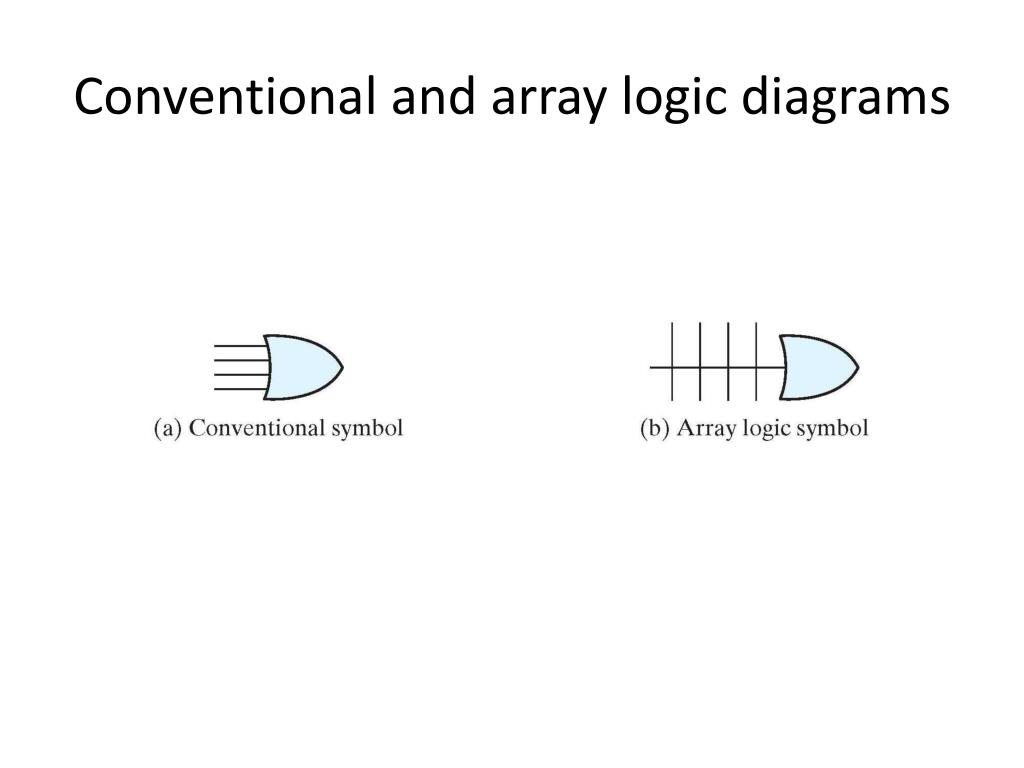 Conventional and array logic diagrams

(a) Conventional symbol

(b) Array logic symbol